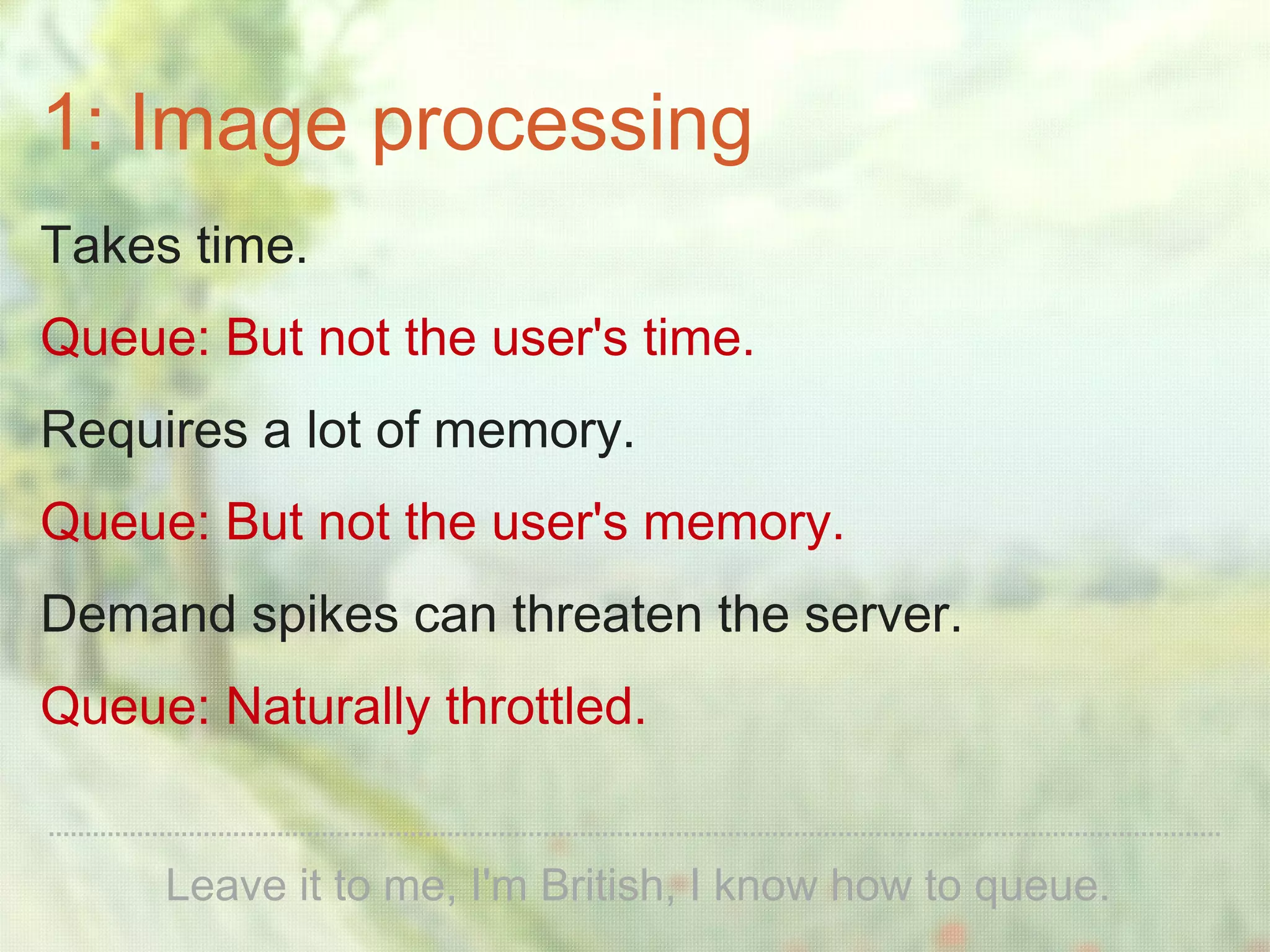 1: Image processing

Takes time.

Queue: But not the user's time.

Requires a lot of memory.

Queue: But not the user's memory.

Demand spikes can threaten the server.

Queue: Naturally throttled.

Leave it to me, I'm British, I know how to queue.